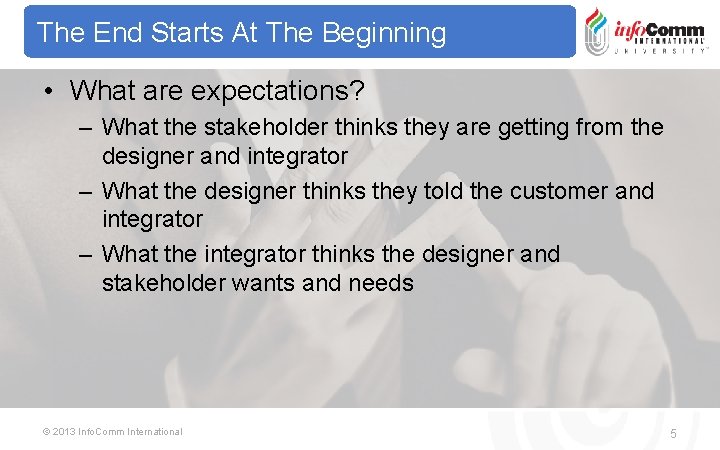 The End Starts At The Beginning

infoComm INTERNATIONAL UNIVERSITY

• What are expectations?
– What the stakeholder thinks they are getting from the designer and integrator
– What the designer thinks they told the customer and integrator
– What the integrator thinks the designer and stakeholder wants and needs

© 2013 InfoComm International

5